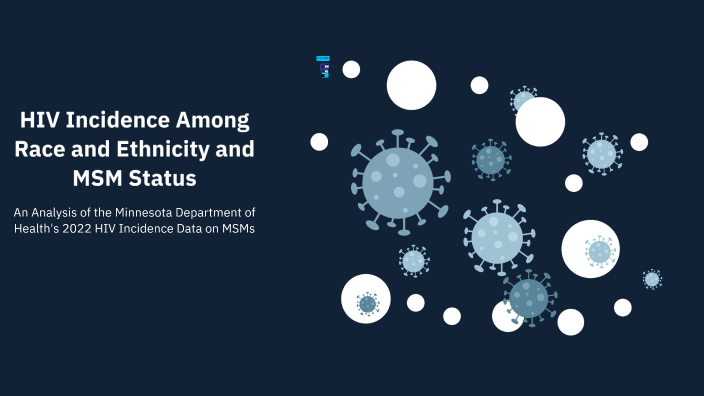 HIV Incidence Among Race and Ethnicity and MSM Status

An Analysis of the Minnesota Department of Health's 2022 HIV Incidence Data on MSMs